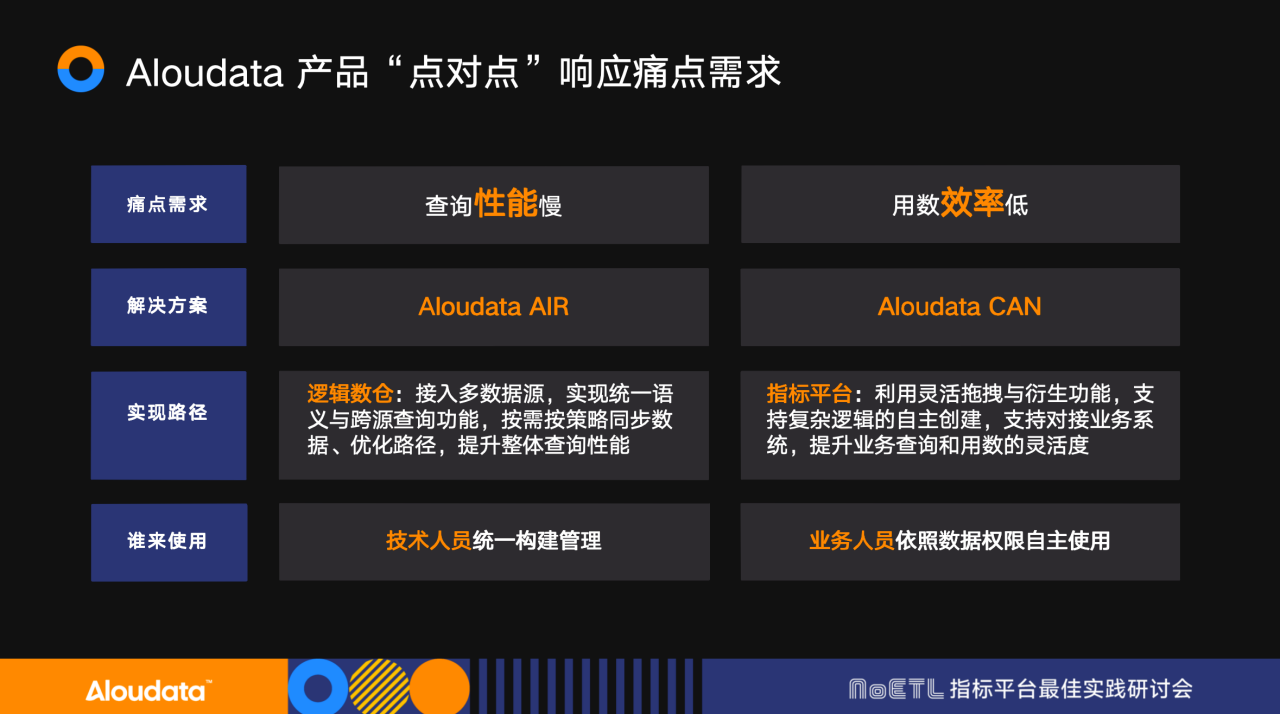 Aloudata 产品“点对点”响应痛点需求

| 痛点需求 | 查询性能慢 | 用数效率低 |
|---|---|---|
| 解决方案 | Aloudata AIR | Aloudata CAN |
| 实现路径 | 逻辑数仓：接入多数据源，实现统一语义与跨源查询功能，按需按策略同步数据、优化路径，提升整体查询性能 | 指标平台：利用灵活拖拽与衍生功能，支持复杂逻辑的自主创建，支持对接业务系统，提升业务查询和用数的灵活度 |
| 谁来使用 | 技术人员统一构建管理 | 业务人员依照数据权限自主使用 |

Aloudata™

NoETL 指标平台最佳实践研讨会